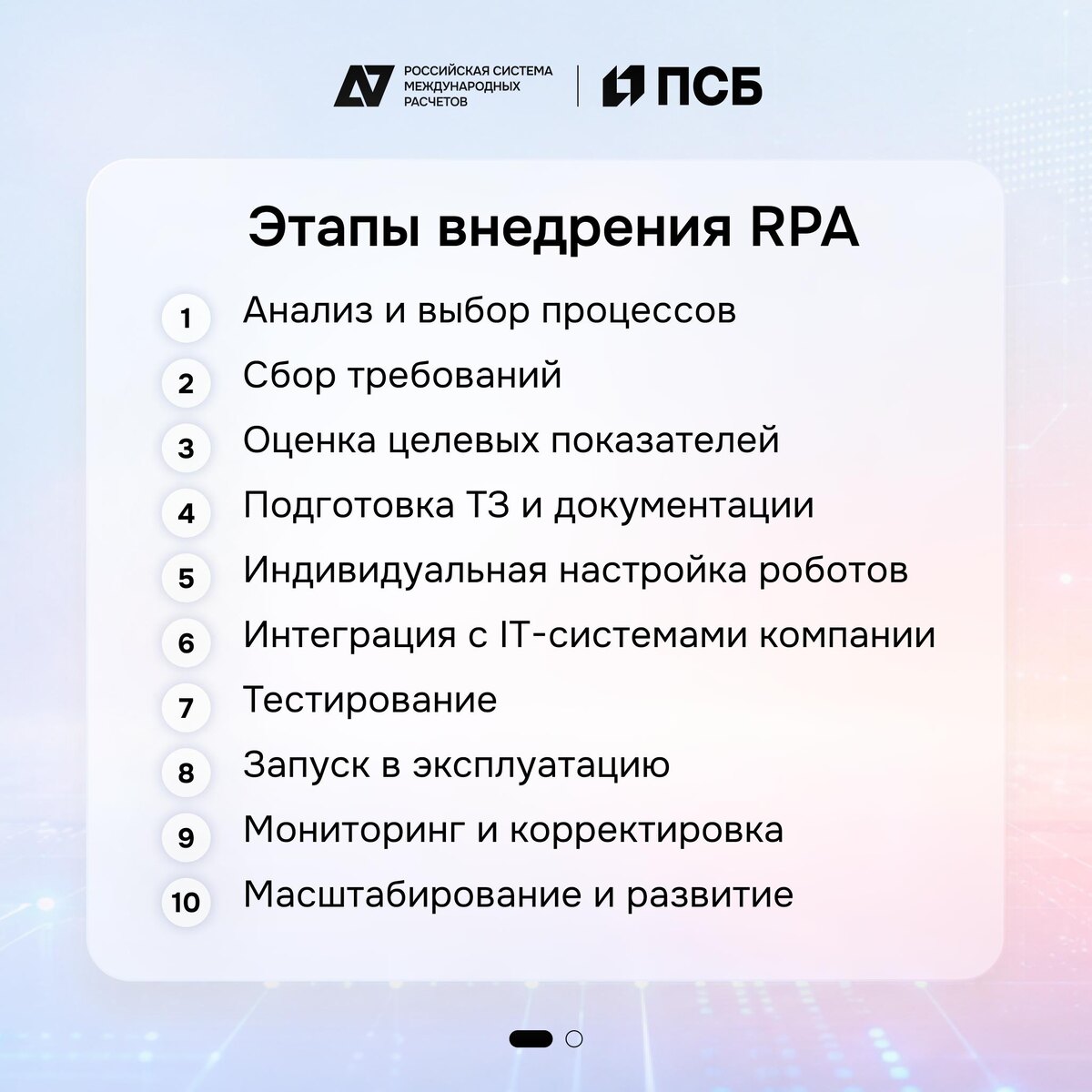 РОССИЙСКАЯ СИСТЕМА МЕЖДУНАРОДНЫХ РАСЧЕТОВ

ПСБ

Этапы внедрения RPA

1 Анализ и выбор процессов
2 Сбор требований
3 Оценка целевых показателей
4 Подготовка ТЗ и документации
5 Индивидуальная настройка роботов
6 Интеграция с IT-системами компании
7 Тестирование
8 Запуск в эксплуатацию
9 Мониторинг и корректировка
10 Масштабирование и развитие